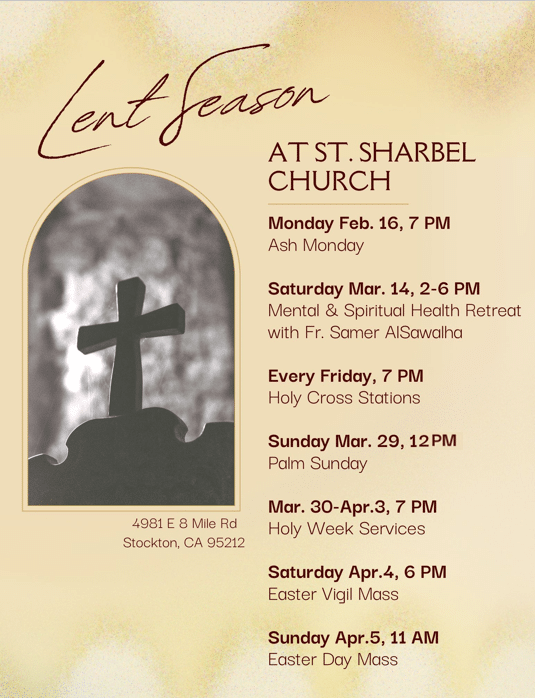 Lent Season

AT ST. SHARBEL CHURCH

Monday Feb. 16, 7 PM
Ash Monday

Saturday Mar. 14, 2-6 PM
Mental & Spiritual Health Retreat with Fr. Samer AlSawalha

Every Friday, 7 PM
Holy Cross Stations

Sunday Mar. 29, 12PM
Palm Sunday

Mar. 30-Apr.3, 7 PM
Holy Week Services

Saturday Apr.4, 6 PM
Easter Vigil Mass

Sunday Apr.5, 11 AM
Easter Day Mass

4981 E 8 Mile Rd
Stockton, CA 95212